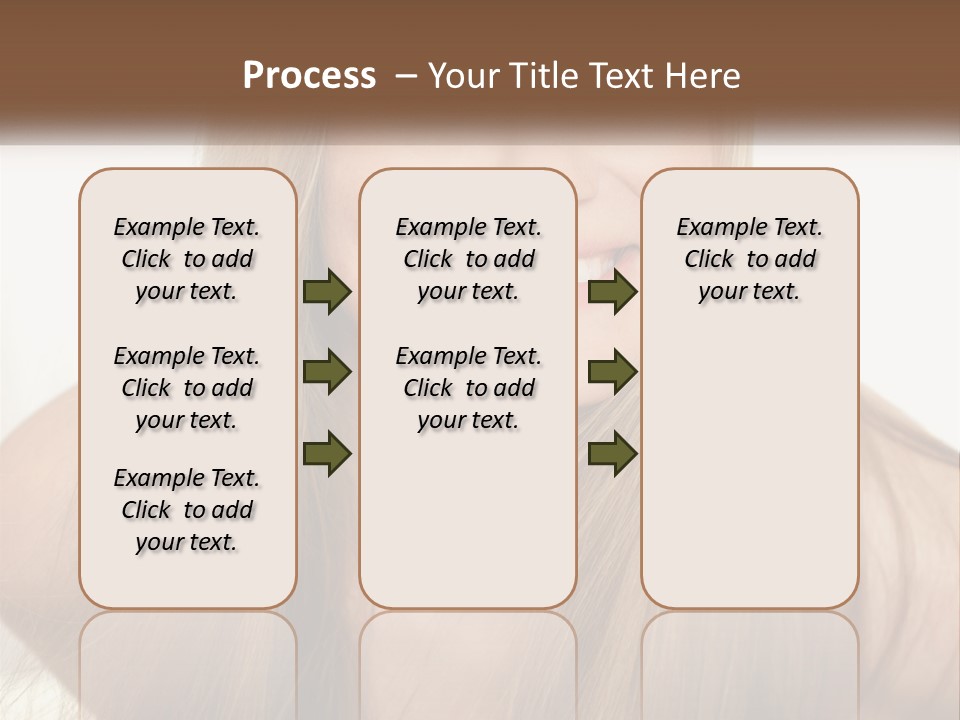 Process – Your Title Text Here

Example Text. Click to add your text.

Example Text. Click to add your text.

Example Text. Click to add your text.

Example Text. Click to add your text.

Example Text. Click to add your text.

Example Text. Click to add your text.